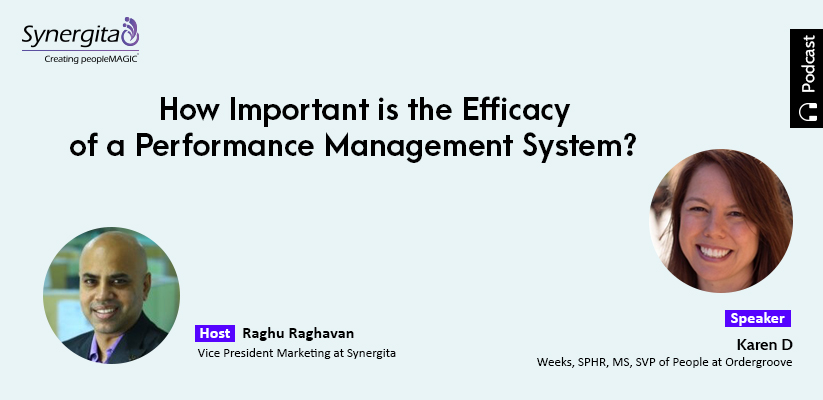 Synergita
Creating peopleMAGIC

Podcast

How Important is the Efficacy of a Performance Management System?

Host Raghu Raghavan
Vice President Marketing at Synergita

Speaker
Karen D
Weeks, SPHR, MS, SVP of People at Ordergroove